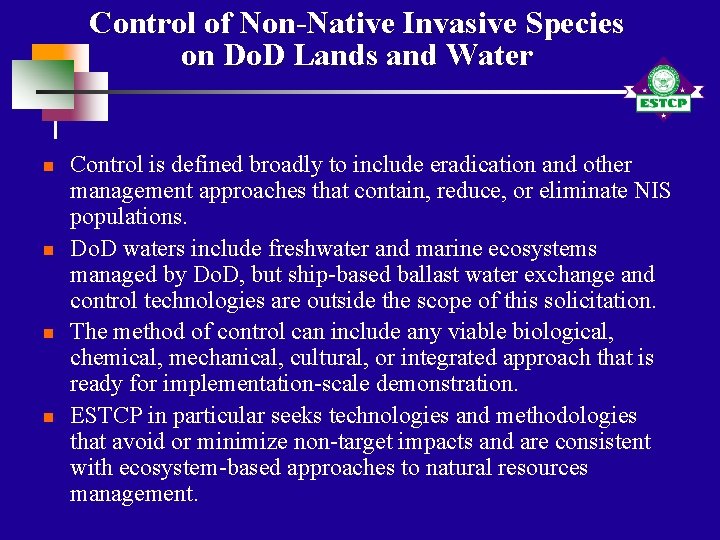 Control of Non-Native Invasive Species on DoD Lands and Water

ESTCP

- Control is defined broadly to include eradication and other management approaches that contain, reduce, or eliminate NIS populations.
- DoD waters include freshwater and marine ecosystems managed by DoD, but ship-based ballast water exchange and control technologies are outside the scope of this solicitation.
- The method of control can include any viable biological, chemical, mechanical, cultural, or integrated approach that is ready for implementation-scale demonstration.
- ESTCP in particular seeks technologies and methodologies that avoid or minimize non-target impacts and are consistent with ecosystem-based approaches to natural resources management.